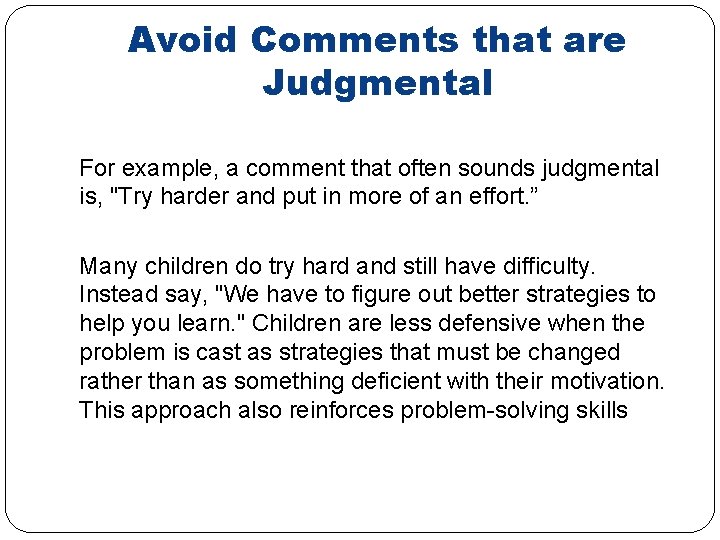 Avoid Comments that are Judgmental

For example, a comment that often sounds judgmental is, "Try harder and put in more of an effort.”

Many children do try hard and still have difficulty. Instead say, "We have to figure out better strategies to help you learn." Children are less defensive when the problem is cast as strategies that must be changed rather than as something deficient with their motivation. This approach also reinforces problem-solving skills